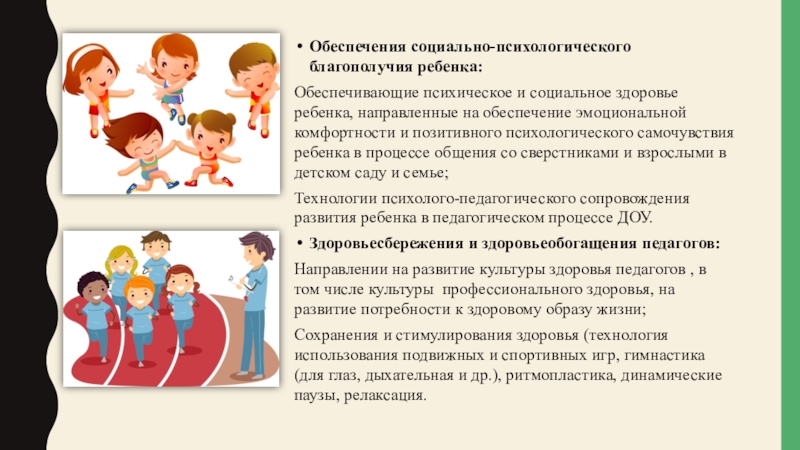 • Обеспечения социально-психологического благополучия ребенка:

Обеспечивающие психическое и социальное здоровье ребенка, направленные на обеспечение эмоциональной комфортности и позитивного психологического самочувствия ребенка в процессе общения со сверстниками и взрослыми в детском саду и семье;

Технологии психолого-педагогического сопровождения развития ребенка в педагогическом процессе ДОУ.

• Здоровьесбережения и здоровьеобогащения педагогов:

Направлении на развитие культуры здоровья педагогов , в том числе культуры профессионального здоровья, на развитие потребности к здоровому образу жизни;

Сохранения и стимулирования здоровья (технология использования подвижных и спортивных игр, гимнастика (для глаз, дыхательная и др.), ритмопластика, динамические паузы, релаксация.